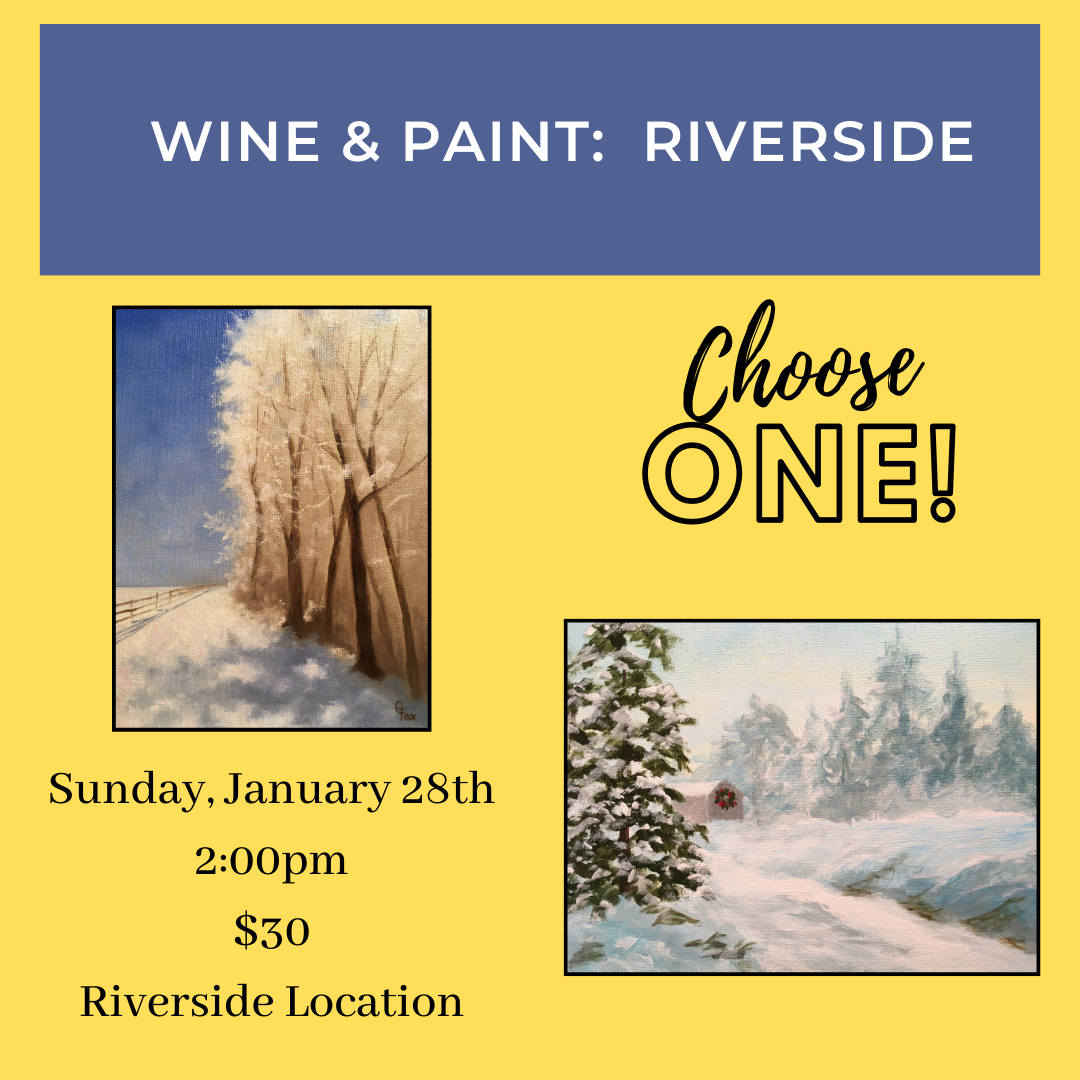 WINE & PAINT: RIVERSIDE

Choose ONE!

G. Fox

Sunday, January 28th
2:00pm
$30
Riverside Location